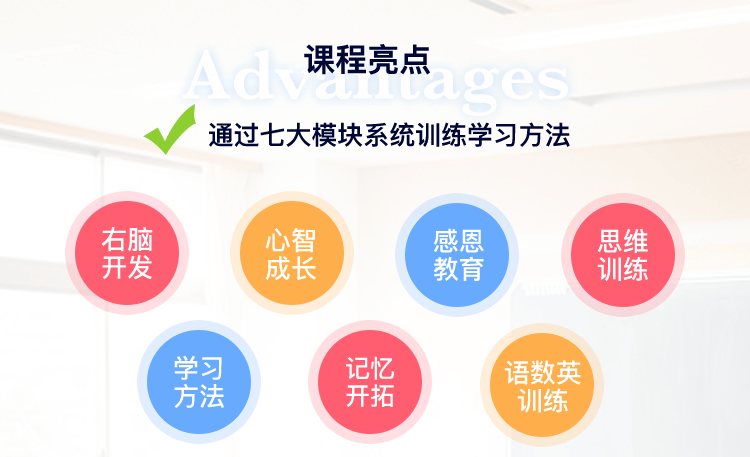 课程亮点

Advantages

通过七大模块系统训练学习方法

右脑开发

心智成长

感恩教育

思维训练

学习方法

记忆开拓

语数英训练